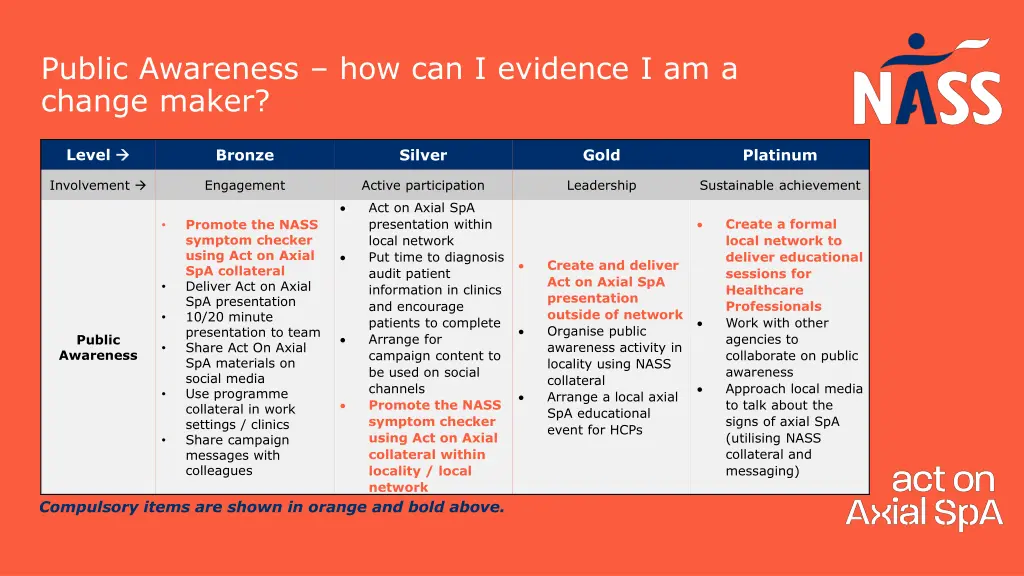 Public Awareness – how can I evidence I am a change maker?

NASS

| Level → | Bronze | Silver | Gold | Platinum |
|---|---|---|---|---|
| Involvement → | Engagement | Active participation | Leadership | Sustainable achievement |
| Public Awareness | • Promote the NASS symptom checker using Act on Axial SpA collateral • Deliver Act on Axial SpA presentation • 10/20 minute presentation to team • Share Act On Axial SpA materials on social media • Use programme collateral in work settings / clinics • Share campaign messages with colleagues | • Act on Axial SpA presentation within local network • Put time to diagnosis audit patient information in clinics and encourage patients to complete • Arrange for campaign content to be used on social channels • Promote the NASS symptom checker using Act on Axial collateral within locality / local network | • Create and deliver Act on Axial SpA presentation outside of network • Organise public awareness activity in locality using NASS collateral • Arrange a local axial SpA educational event for HCPs | • Create a formal local network to deliver educational sessions for Healthcare Professionals • Work with other agencies to collaborate on public awareness • Approach local media to talk about the signs of axial SpA (utilising NASS collateral and messaging) |

Compulsory items are shown in orange and bold above.

act on Axial SpA